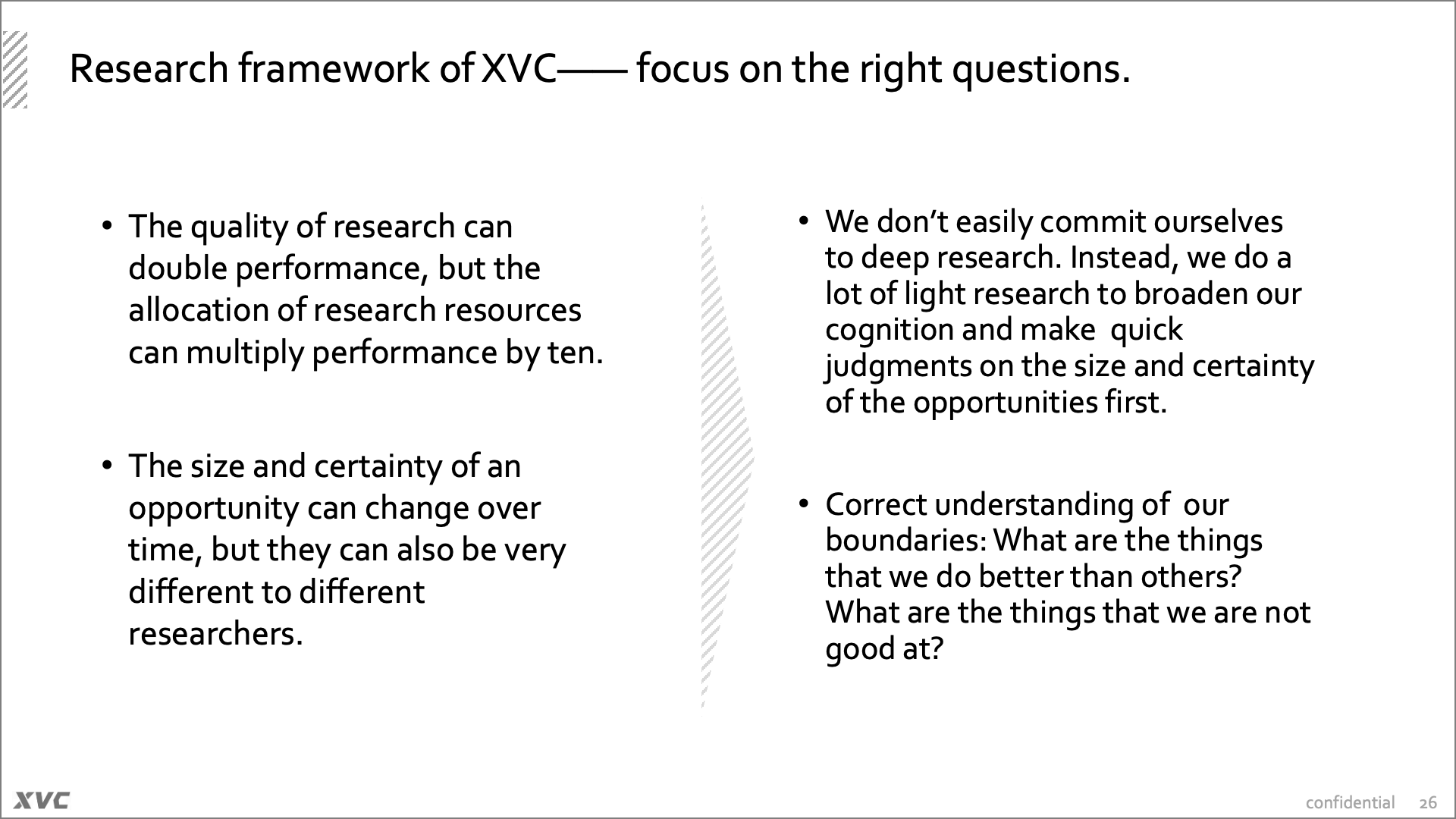 Research framework of XVC—— focus on the right questions.

• The quality of research can double performance, but the allocation of research resources can multiply performance by ten.

• The size and certainty of an opportunity can change over time, but they can also be very different to different researchers.

• We don't easily commit ourselves to deep research. Instead, we do a lot of light research to broaden our cognition and make quick judgments on the size and certainty of the opportunities first.

• Correct understanding of our boundaries: What are the things that we do better than others? What are the things that we are not good at?

XVC

confidential 26